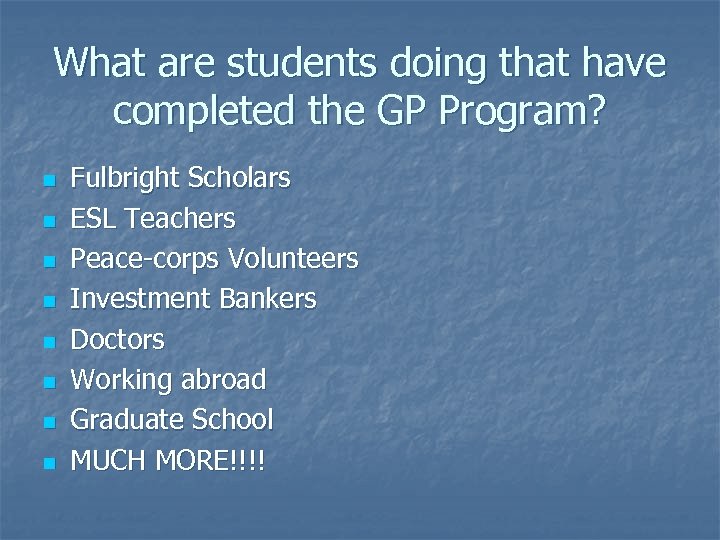 What are students doing that have completed the GP Program?

- Fulbright Scholars
- ESL Teachers
- Peace-corps Volunteers
- Investment Bankers
- Doctors
- Working abroad
- Graduate School
- MUCH MORE!!!!